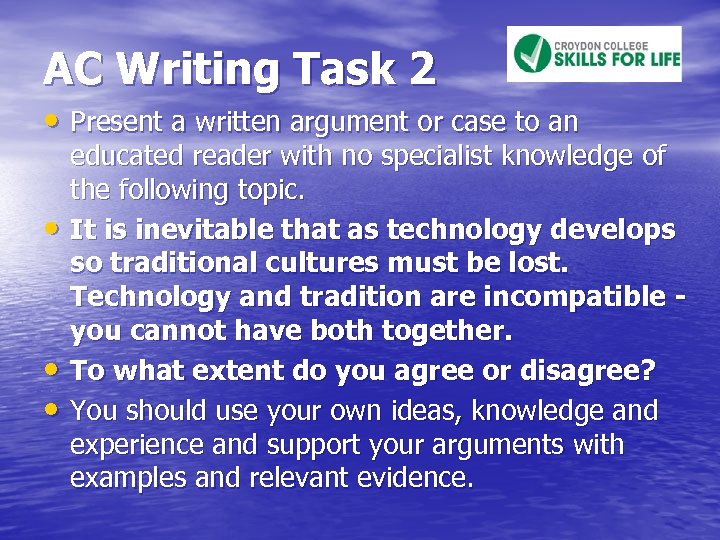 AC Writing Task 2

CROYDON COLLEGE
SKILLS FOR LIFE

• Present a written argument or case to an educated reader with no specialist knowledge of the following topic.
• It is inevitable that as technology develops so traditional cultures must be lost. Technology and tradition are incompatible - you cannot have both together.
• To what extent do you agree or disagree?
• You should use your own ideas, knowledge and experience and support your arguments with examples and relevant evidence.